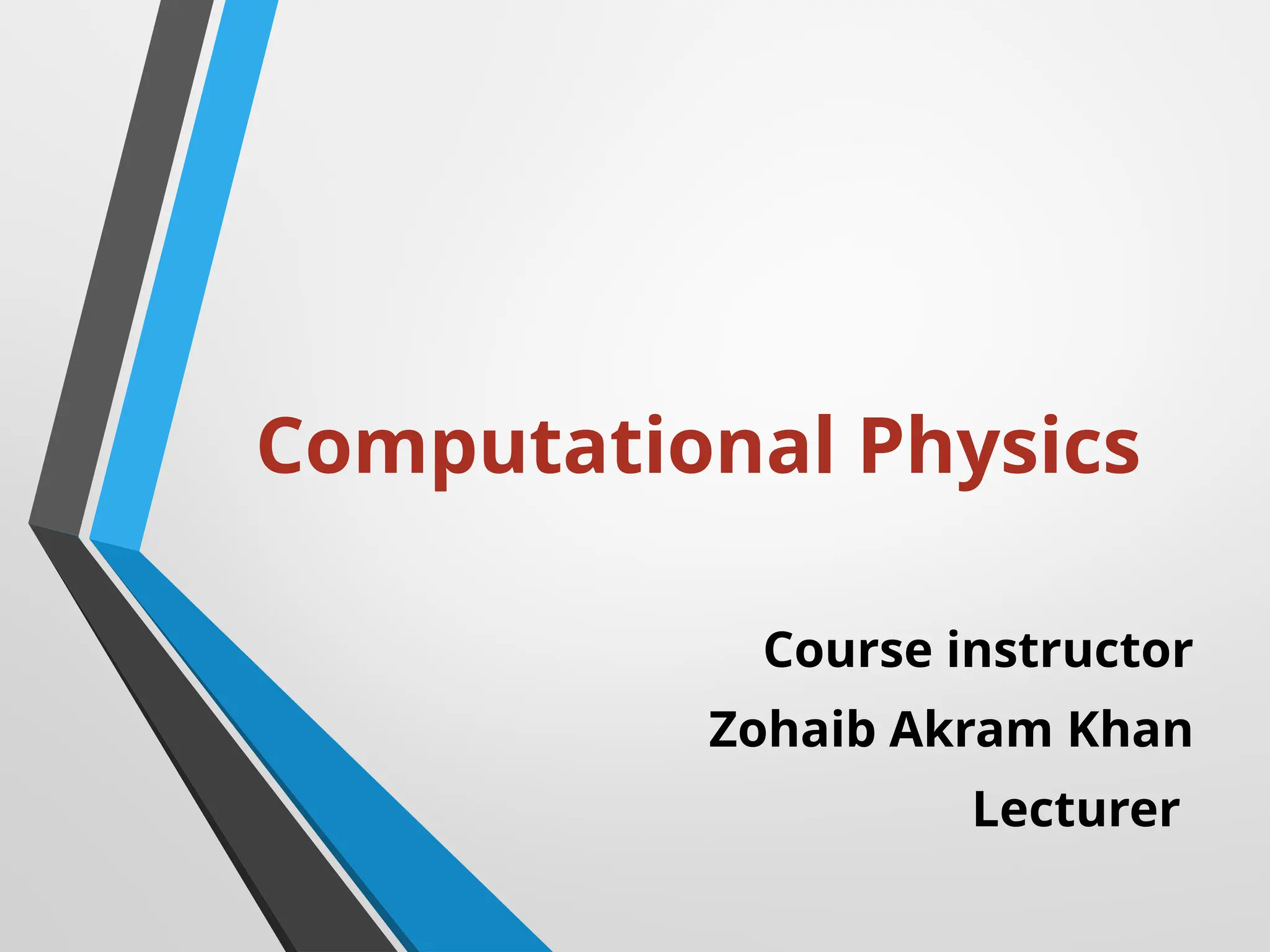 Computational Physics

Course instructor
Zohaib Akram Khan
Lecturer